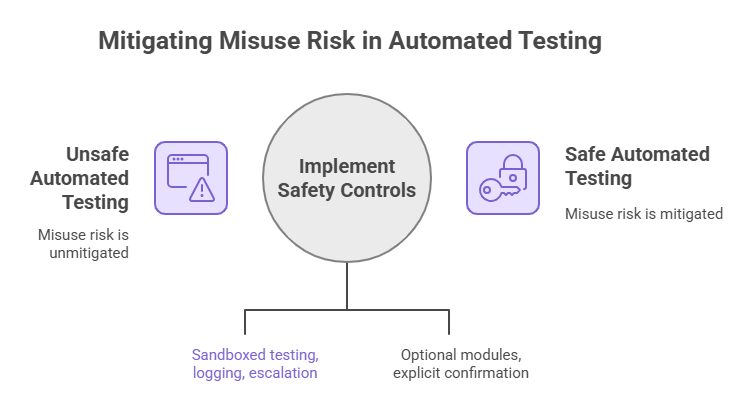 Mitigating Misuse Risk in Automated Testing

Unsafe Automated Testing

Misuse risk is unmitigated

Implement Safety Controls

Safe Automated Testing

Misuse risk is mitigated

Sandboxed testing, logging, escalation

Optional modules, explicit confirmation